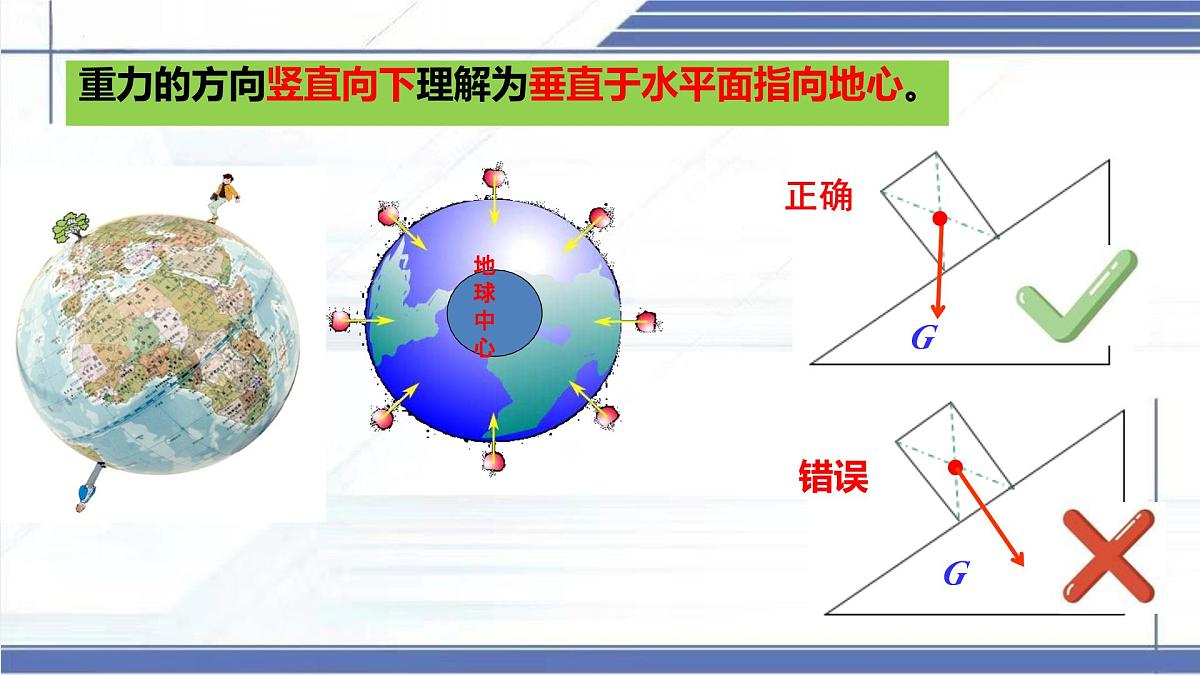 重力的方向竖直向下理解为垂直于水平面指向地心。

地球中心

正确

$G$

错误

$G$